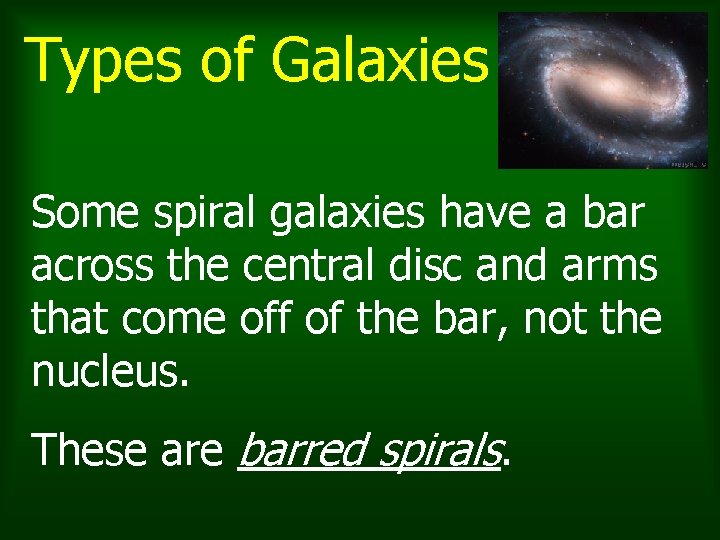 Types of Galaxies

Some spiral galaxies have a bar across the central disc and arms that come off of the bar, not the nucleus.

These are barred spirals.